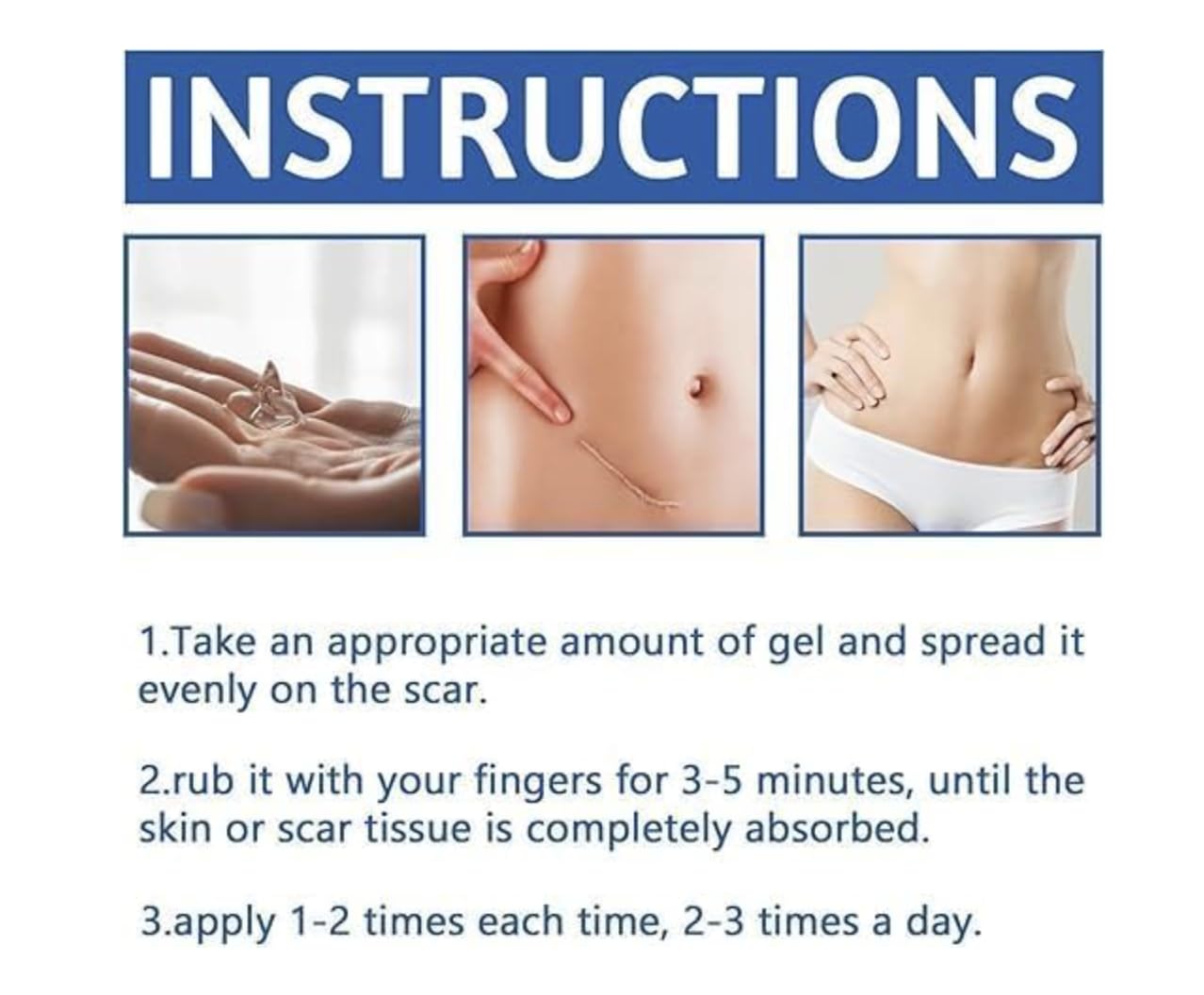 INSTRUCTIONS

1.Take an appropriate amount of gel and spread it evenly on the scar.

2.rub it with your fingers for 3-5 minutes, until the skin or scar tissue is completely absorbed.

3.apply 1-2 times each time, 2-3 times a day.